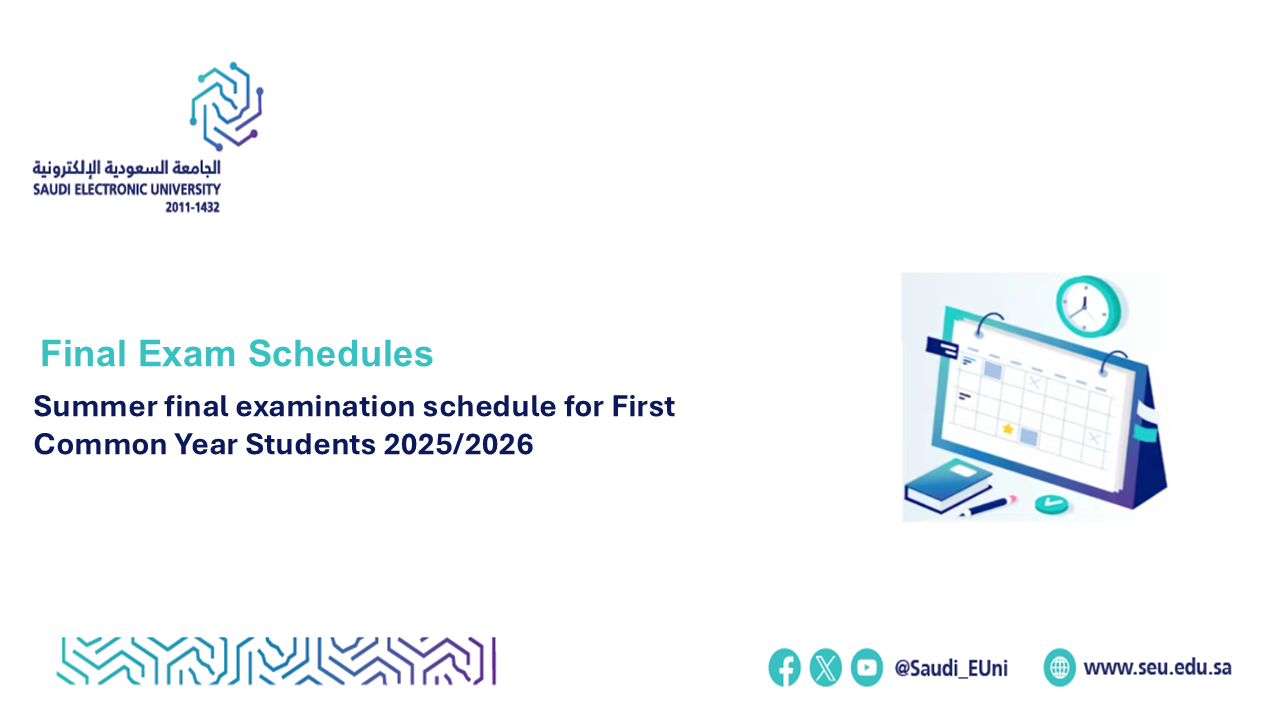 الجامعة السعودية الإلكترونية
SAUDI ELECTRONIC UNIVERSITY
2011-1432

Final Exam Schedules

Summer final examination schedule for First Common Year Students 2025/2026

@Saudi_EUni

www.seu.edu.sa